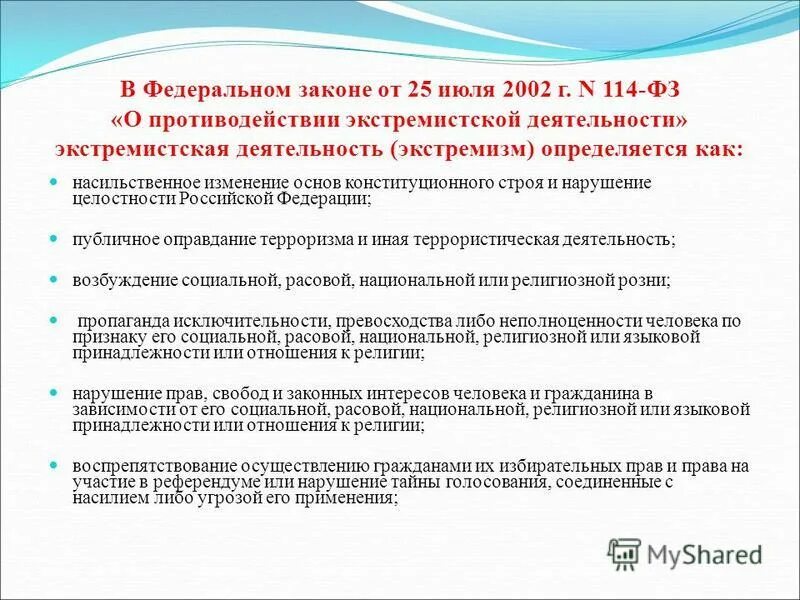 В Федеральном законе от 25 июля 2002 г. N 114-ФЗ «О противодействии экстремистской деятельности» экстремистская деятельность (экстремизм) определяется как:

насильственное изменение основ конституционного строя и нарушение целостности Российской Федерации;

публичное оправдание терроризма и иная террористическая деятельность;

возбуждение социальной, расовой, национальной или религиозной розни;

пропаганда исключительности, превосходства либо неполноценности человека по признаку его социальной, расовой, национальной, религиозной или языковой принадлежности или отношения к религии;

нарушение прав, свобод и законных интересов человека и гражданина в зависимости от его социальной, расовой, национальной, религиозной или языковой принадлежности или отношения к религии;

воспрепятствование осуществлению гражданами их избирательных прав и права на участие в референдуме или нарушение тайны голосования, соединенные с насилием либо угрозой его применения;

MyShared